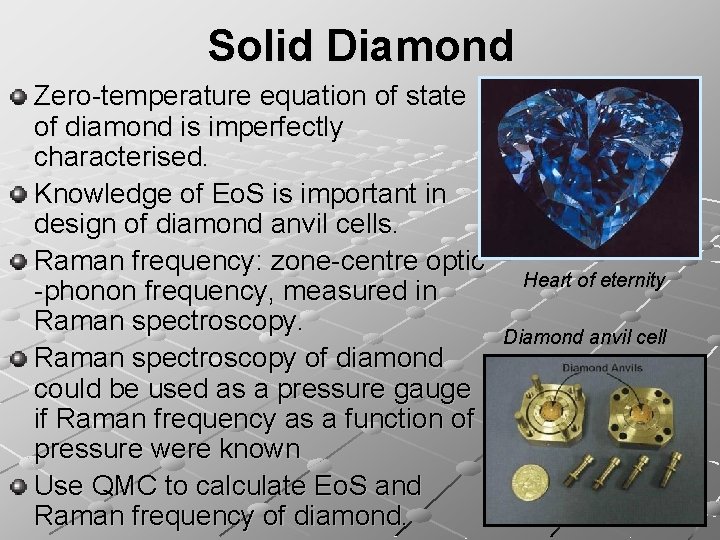 Solid Diamond

Zero-temperature equation of state of diamond is imperfectly characterised.

Knowledge of EoS is important in design of diamond anvil cells.

Raman frequency: zone-centre optic -phonon frequency, measured in Raman spectroscopy.

Raman spectroscopy of diamond could be used as a pressure gauge if Raman frequency as a function of pressure were known

Use QMC to calculate EoS and Raman frequency of diamond.

Heart of eternity

Diamond anvil cell

Diamond Anvils